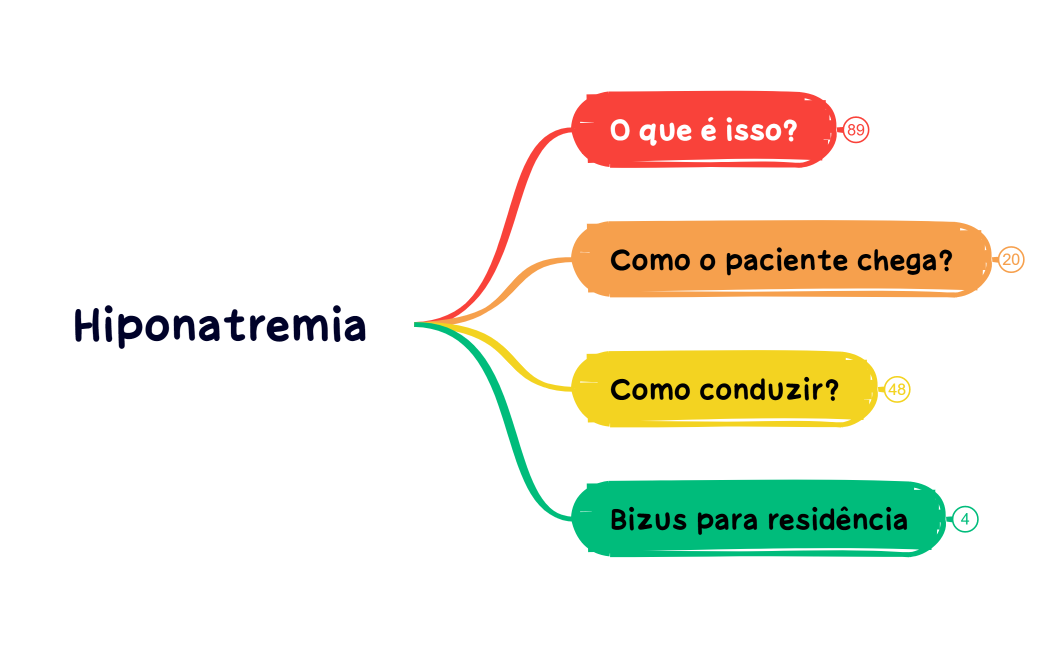 Hiponatremia

O que é isso? 89

Como o paciente chega? 20

Como conduzir? 48

Bizus para residência 4